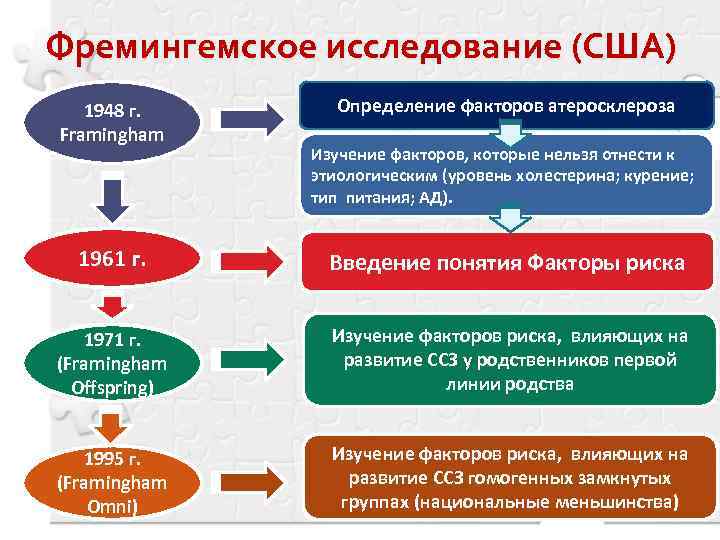 Фремингемское исследование (США)

1948 г. Framingham

Определение факторов атеросклероза

Изучение факторов, которые нельзя отнести к этиологическим (уровень холестерина; курение; тип питания; АД).

1961 г.

Введение понятия Факторы риска

1971 г. (Framingham Offspring)

Изучение факторов риска, влияющих на развитие ССЗ у родственников первой линии родства

1995 г. (Framingham Omni)

Изучение факторов риска, влияющих на развитие ССЗ гомогенных замкнутых группах (национальные меньшинства)